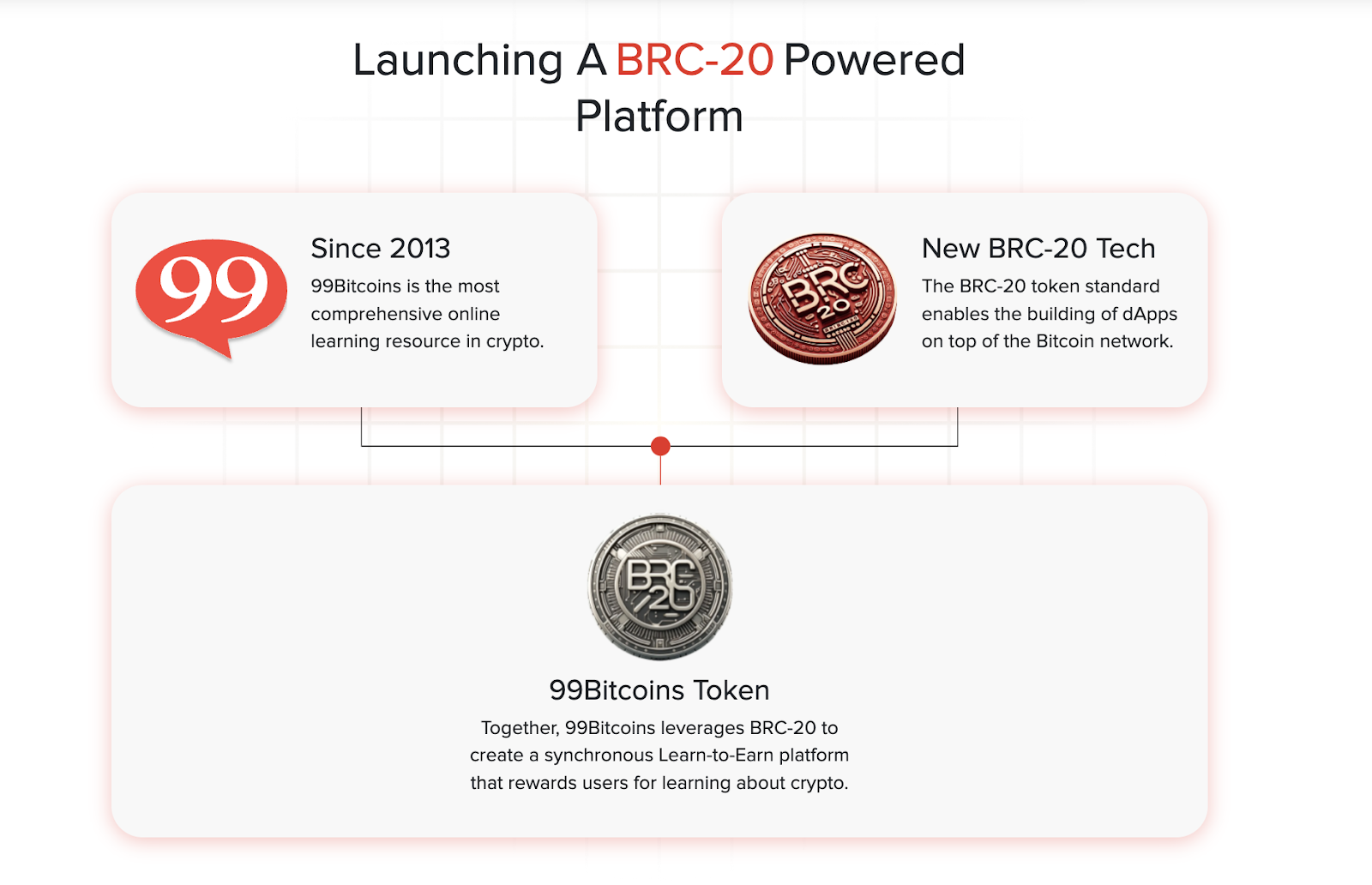 Launching A BRC-20 Powered Platform

99

Since 2013

99Bitcoins is the most comprehensive online learning resource in crypto.

BRC 20

New BRC-20 Tech

The BRC-20 token standard enables the building of dApps on top of the Bitcoin network.

BRC 20

99Bitcoins Token

Together, 99Bitcoins leverages BRC-20 to create a synchronous Learn-to-Earn platform that rewards users for learning about crypto.